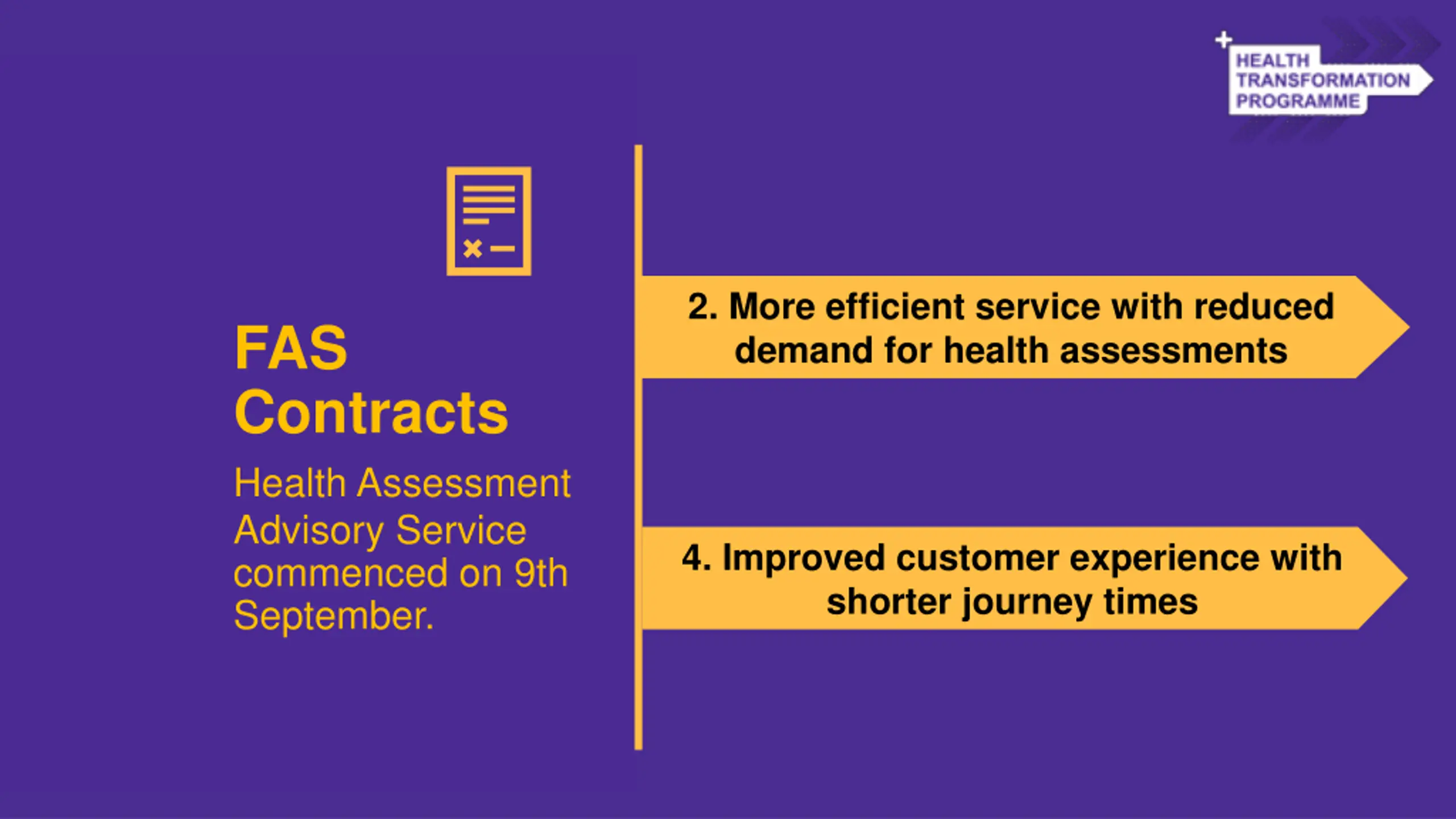 HEALTH TRANSFORMATION PROGRAMME

FAS Contracts

Health Assessment Advisory Service commenced on 9th September.

2. More efficient service with reduced demand for health assessments

4. Improved customer experience with shorter journey times